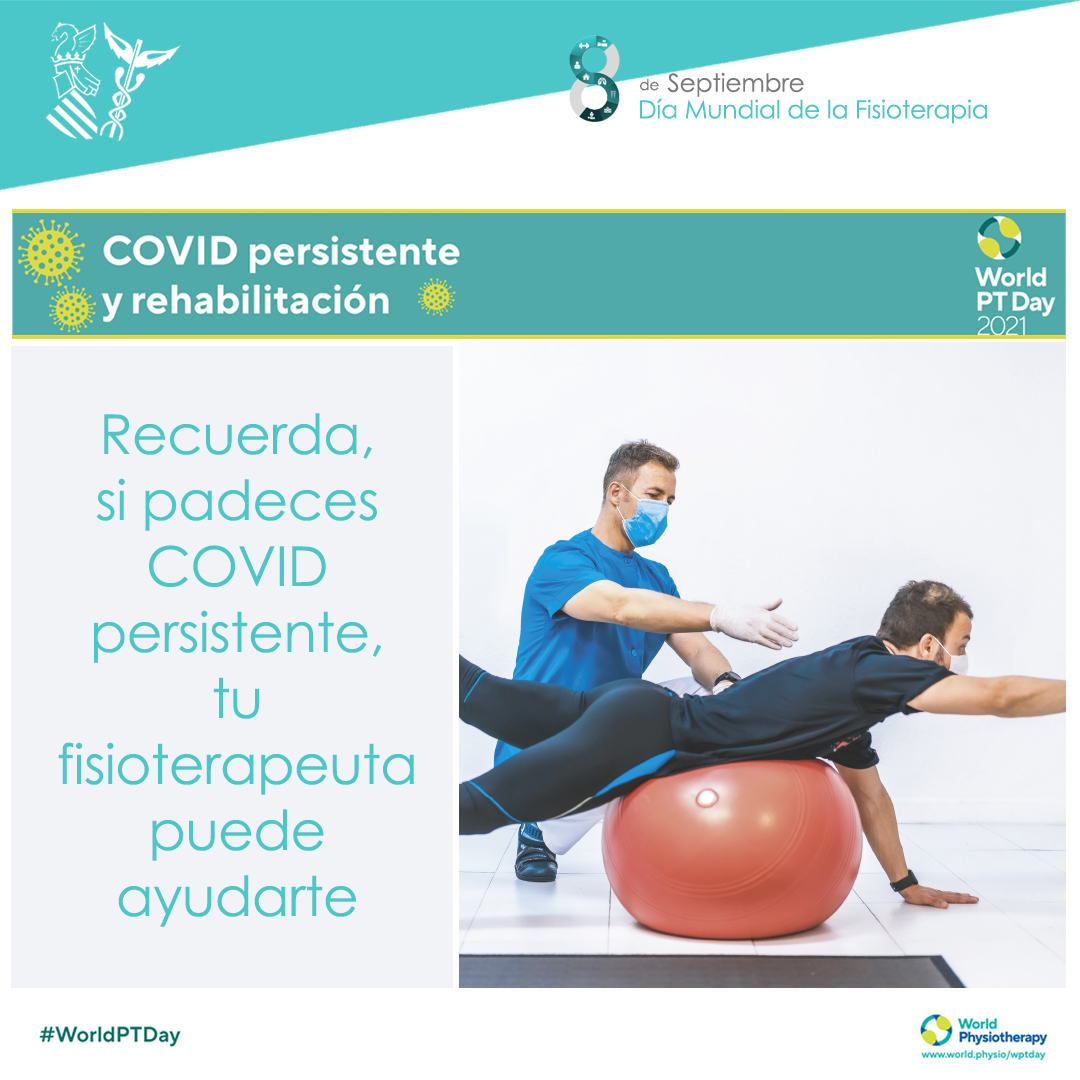 8 de Septiembre
Día Mundial de la Fisioterapia

COVID persistente y rehabilitación

World PT Day 2021

Recuerda, si padeces COVID persistente, tu fisioterapeuta puede ayudarte

#WorldPTDay

World Physiotherapy
www.world.physio/wptday